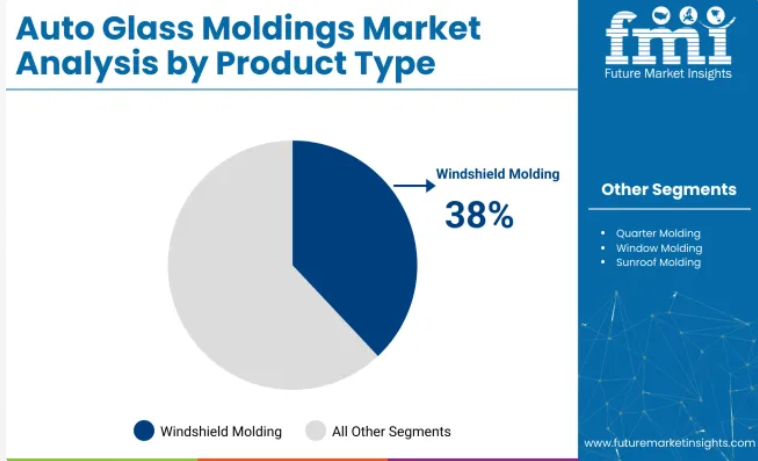 Auto Glass Moldings Market Analysis by Product Type

fmi
Future Market Insights

Windshield Molding
38%

Other Segments

- Quarter Molding
- Window Molding
- Sunroof Molding

Windshield Molding
All Other Segments

www.futuremarketinsights.com